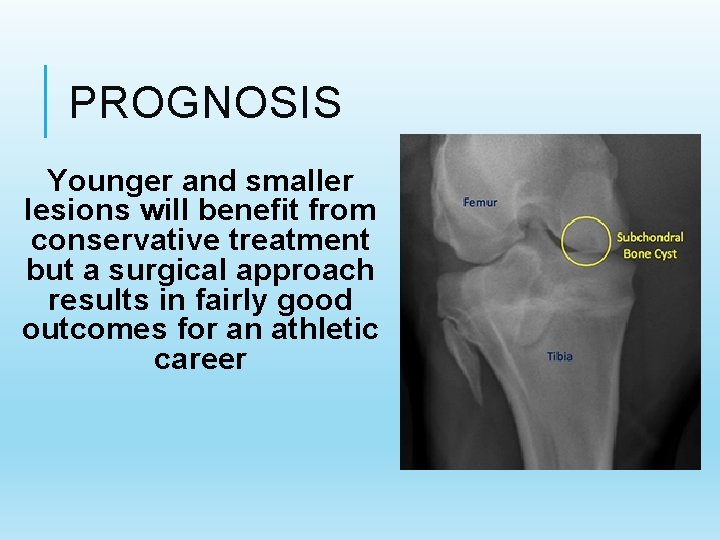 PROGNOSIS

Younger and smaller lesions will benefit from conservative treatment but a surgical approach results in fairly good outcomes for an athletic career

Femur

Subchondral Bone Cyst

Tibia